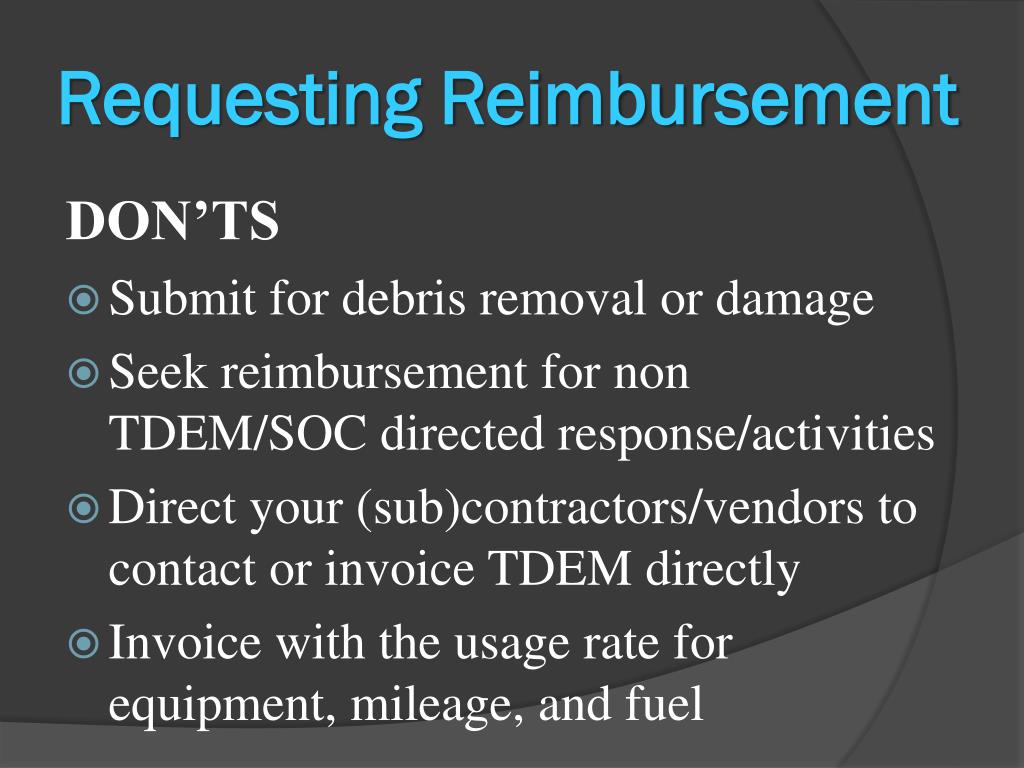 Requesting Reimbursement

DON’TS

Submit for debris removal or damage

Seek reimbursement for non TDEM/SOC directed response/activities

Direct your (sub)contractors/vendors to contact or invoice TDEM directly

Invoice with the usage rate for equipment, mileage, and fuel